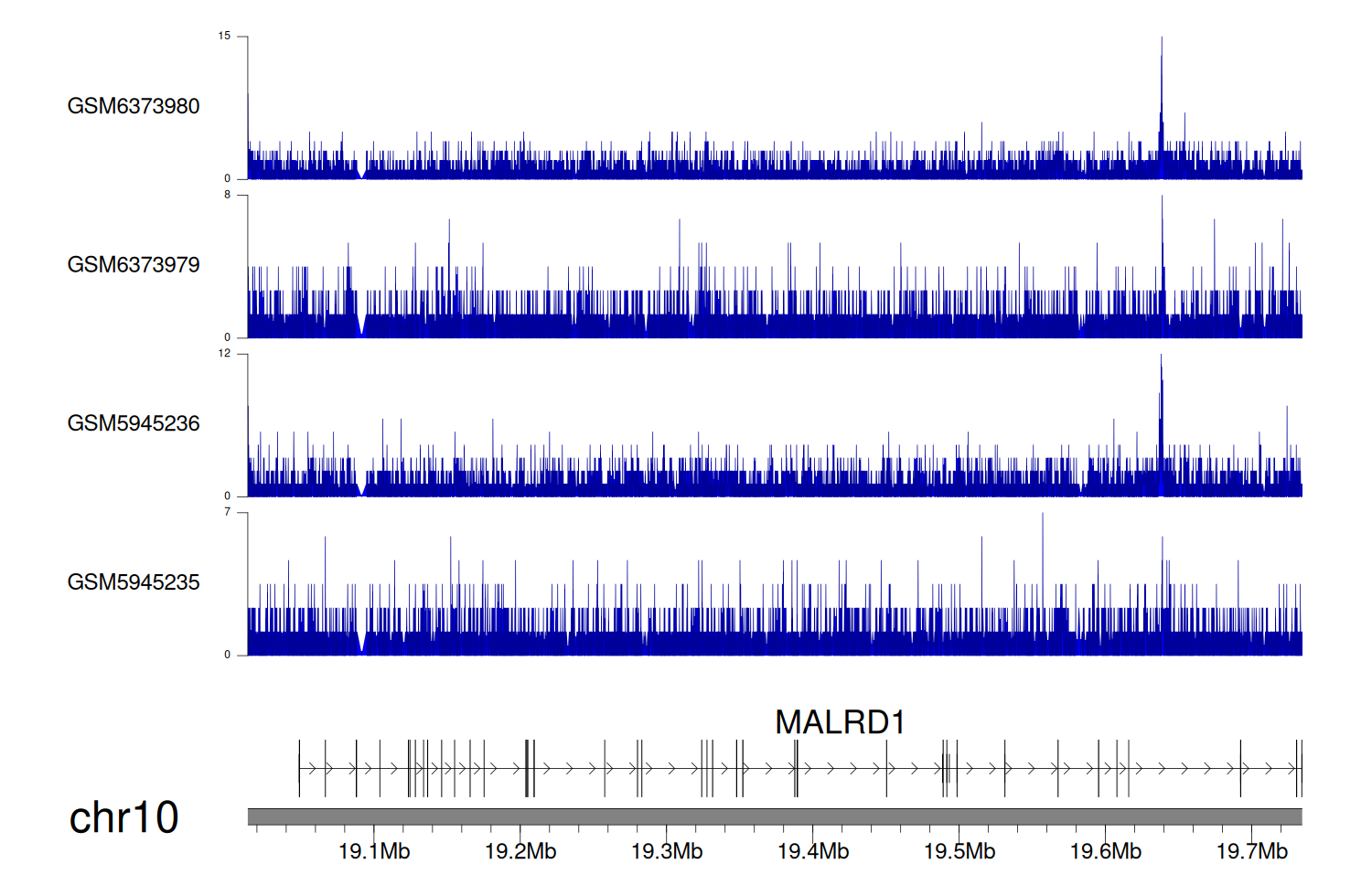 15
GSM6373980
0
8
GSM6373979
0
12
GSM5945236
0
7
GSM5945235
0

MALRD1

chr10

19.1Mb 19.2Mb 19.3Mb 19.4Mb 19.5Mb 19.6Mb 19.7Mb